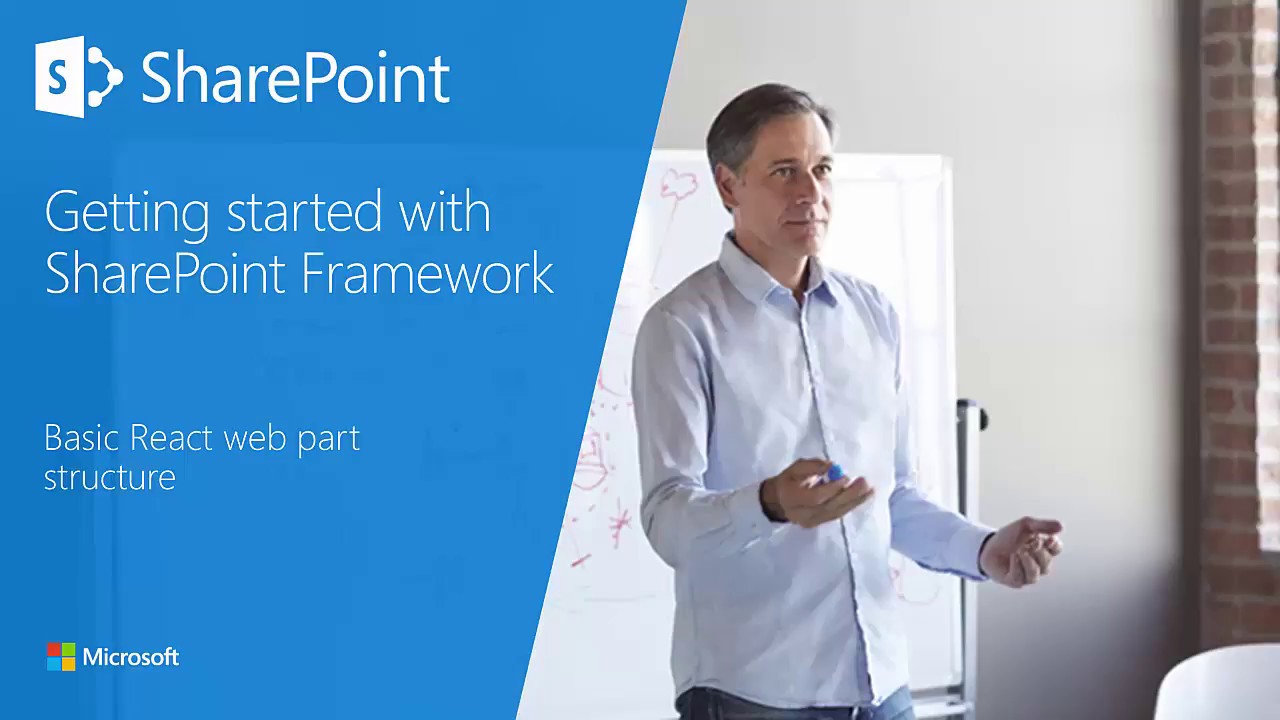 S SharePoint

Getting started with SharePoint Framework

Basic React web part structure

Microsoft